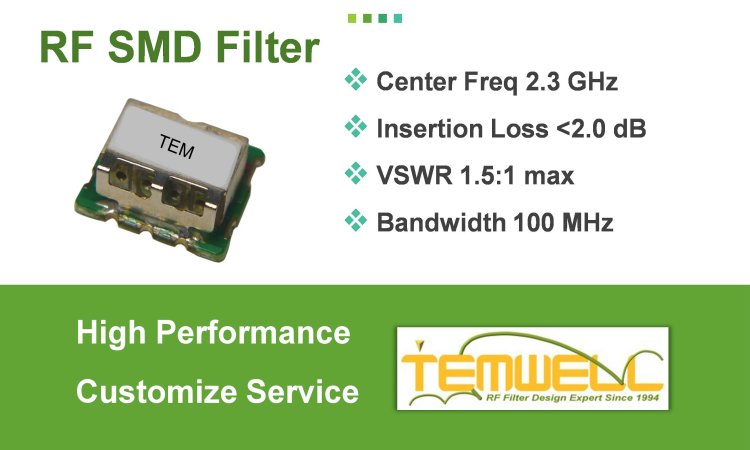 RF SMD Filter

TEM

Center Freq 2.3 GHz

Insertion Loss <2.0 dB

VSWR 1.5:1 max

Bandwidth 100 MHz

High Performance

Customize Service

TEMWELL

RF Filter Design Expert Since 1994